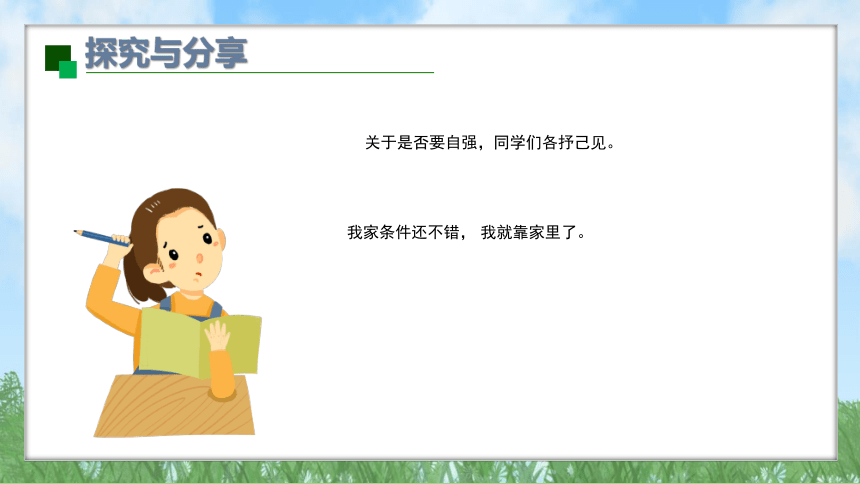 探究与分享

关于是否要自强，同学们各抒己见。

我家条件还不错， 我就靠家里了。